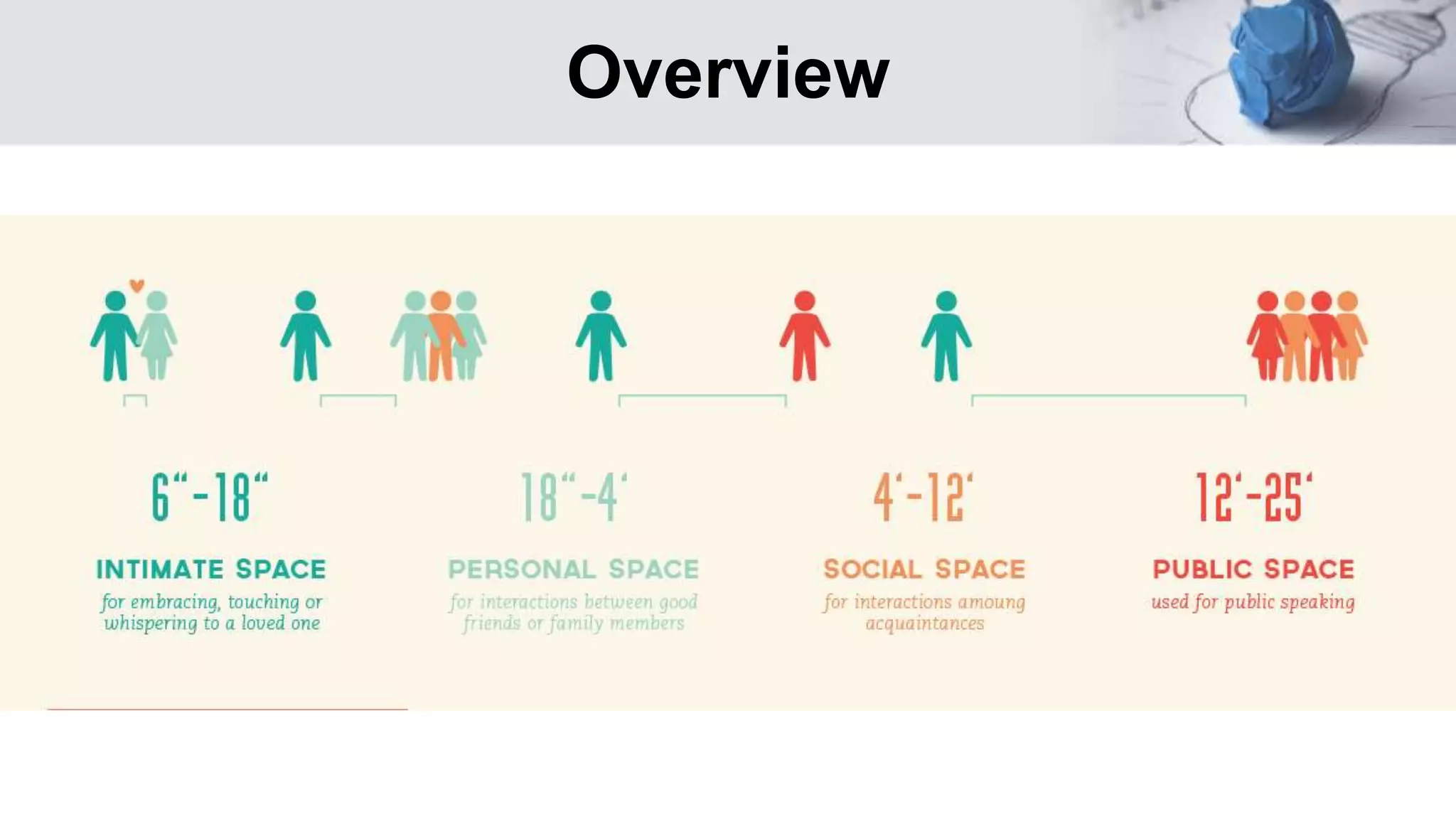 Overview

6"-18"

INTIMATE SPACE

for embracing, touching or whispering to a loved one

18"-4'

PERSONAL SPACE

for interactions between good friends or family members

4'-12'

SOCIAL SPACE

for interactions amoung acquaintances

12'-25'

PUBLIC SPACE

used for public speaking